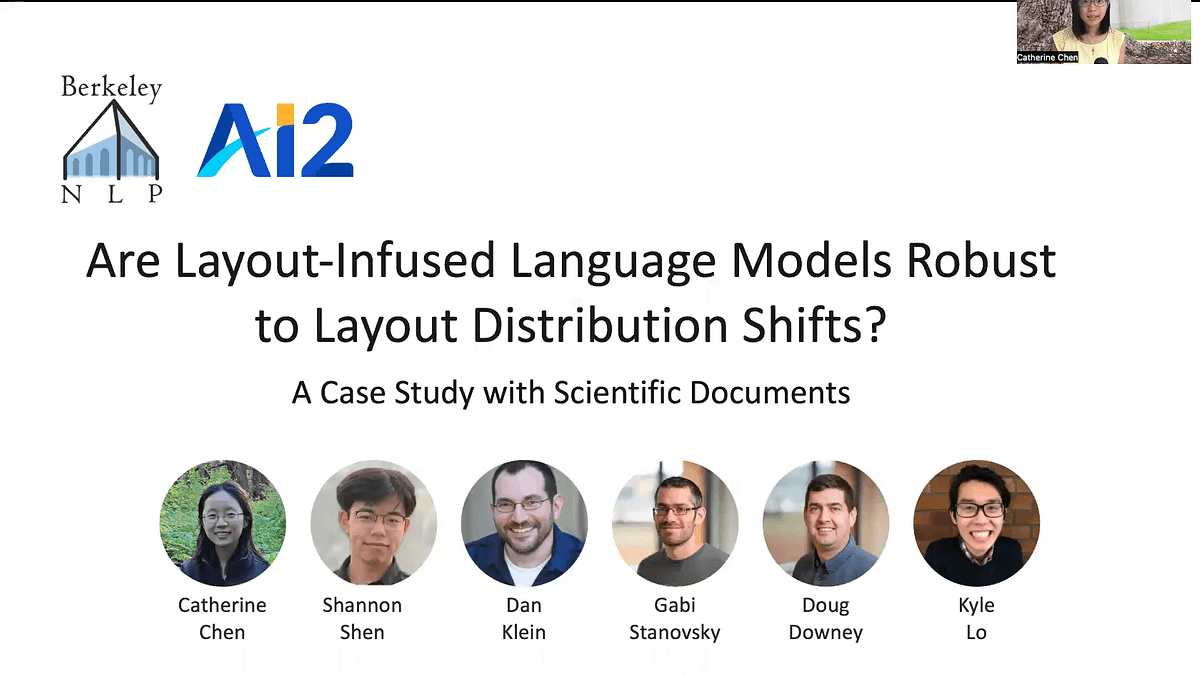 Catherine Chen

Berkeley
N L P

AI2

Are Layout-Infused Language Models Robust to Layout Distribution Shifts?

A Case Study with Scientific Documents

Catherine Chen

Shannon Shen

Dan Klein

Gabi Stanovsky

Doug Downey

Kyle Lo